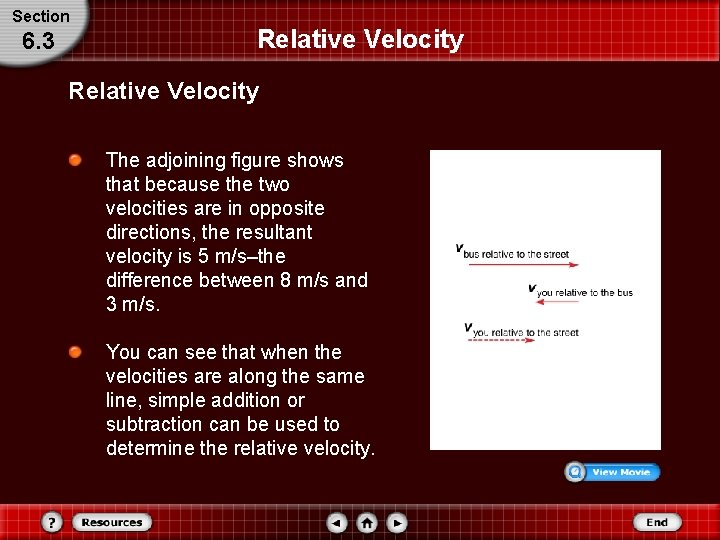 Section
6.3

Relative Velocity

Relative Velocity

The adjoining figure shows that because the two velocities are in opposite directions, the resultant velocity is 5 m/s–the difference between 8 m/s and 3 m/s.

You can see that when the velocities are along the same line, simple addition or subtraction can be used to determine the relative velocity.

$v_{\text{bus relative to the street}}$

$v_{\text{you relative to the bus}}$

$v_{\text{you relative to the street}}$

View Movie

?
Resources
End